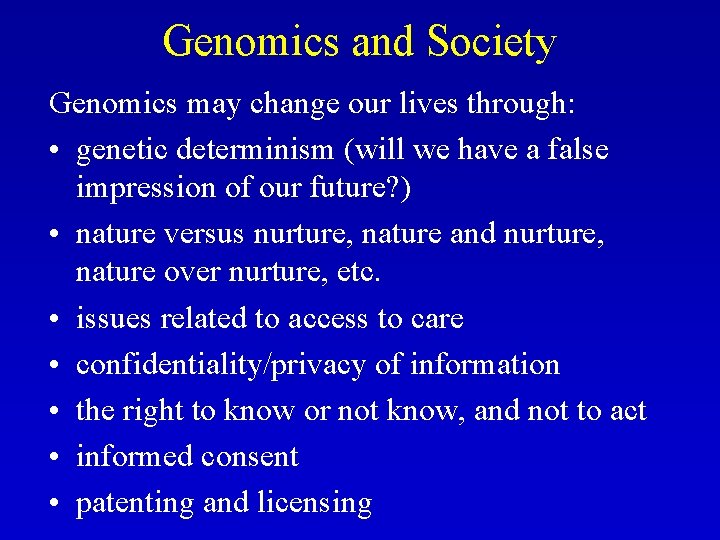 Genomics and Society

Genomics may change our lives through:

• genetic determinism (will we have a false impression of our future?)
• nature versus nurture, nature and nurture, nature over nurture, etc.
• issues related to access to care
• confidentiality/privacy of information
• the right to know or not know, and not to act
• informed consent
• patenting and licensing